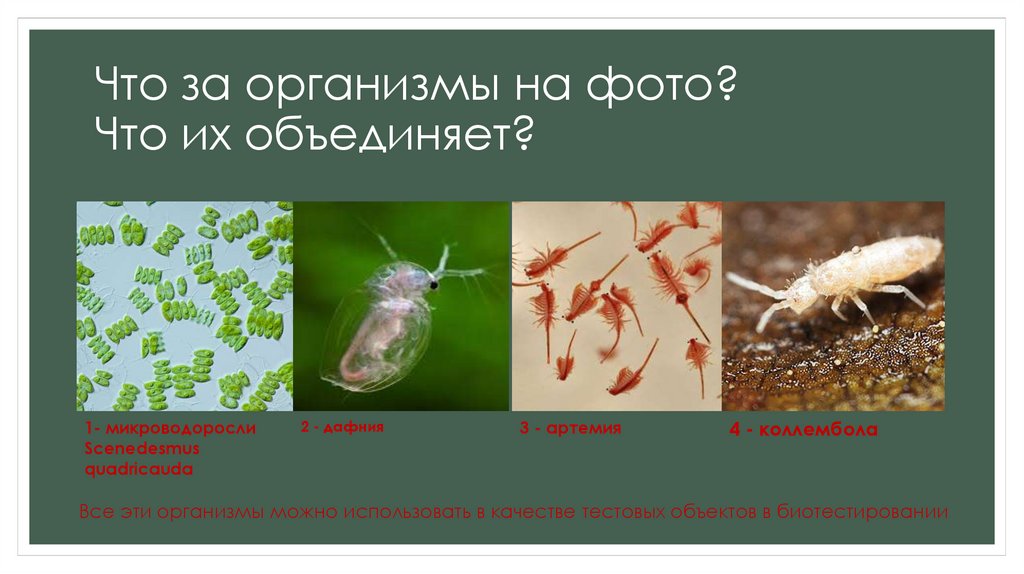 Что за организмы на фото?
Что их объединяет?

1- микроводоросли Scenedesmus quadricauda

2 - дафния

3 - артемия

4 - коллембола

Все эти организмы можно использовать в качестве тестовых объектов в биотестировании